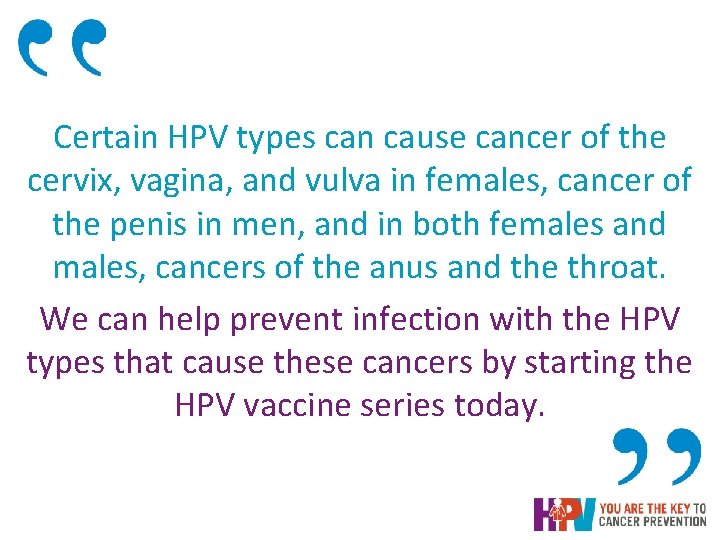 Certain HPV types can cause cancer of the cervix, vagina, and vulva in females, cancer of the penis in men, and in both females and males, cancers of the anus and the throat.

We can help prevent infection with the HPV types that cause these cancers by starting the HPV vaccine series today.

HPV YOU ARE THE KEY TO CANCER PREVENTION